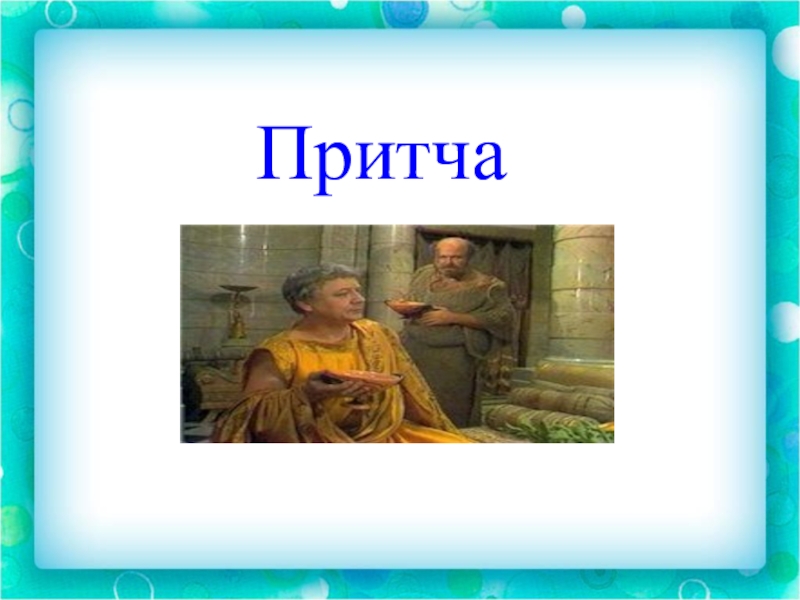 Притча